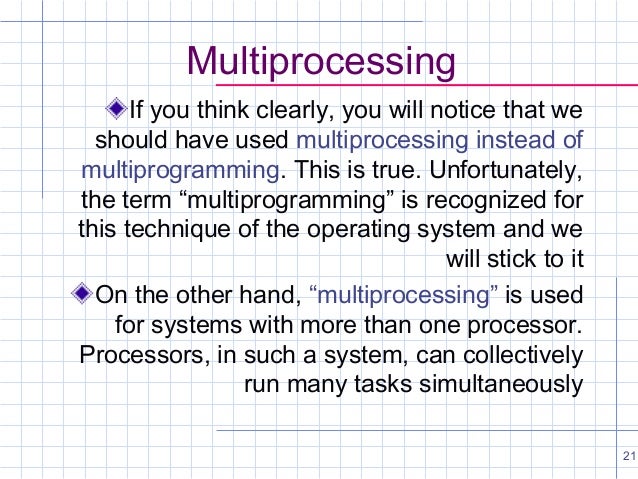 Multiprocessing

If you think clearly, you will notice that we should have used multiprocessing instead of multiprogramming. This is true. Unfortunately, the term “multiprogramming” is recognized for this technique of the operating system and we will stick to it

On the other hand, “multiprocessing” is used for systems with more than one processor. Processors, in such a system, can collectively run many tasks simultaneously

21